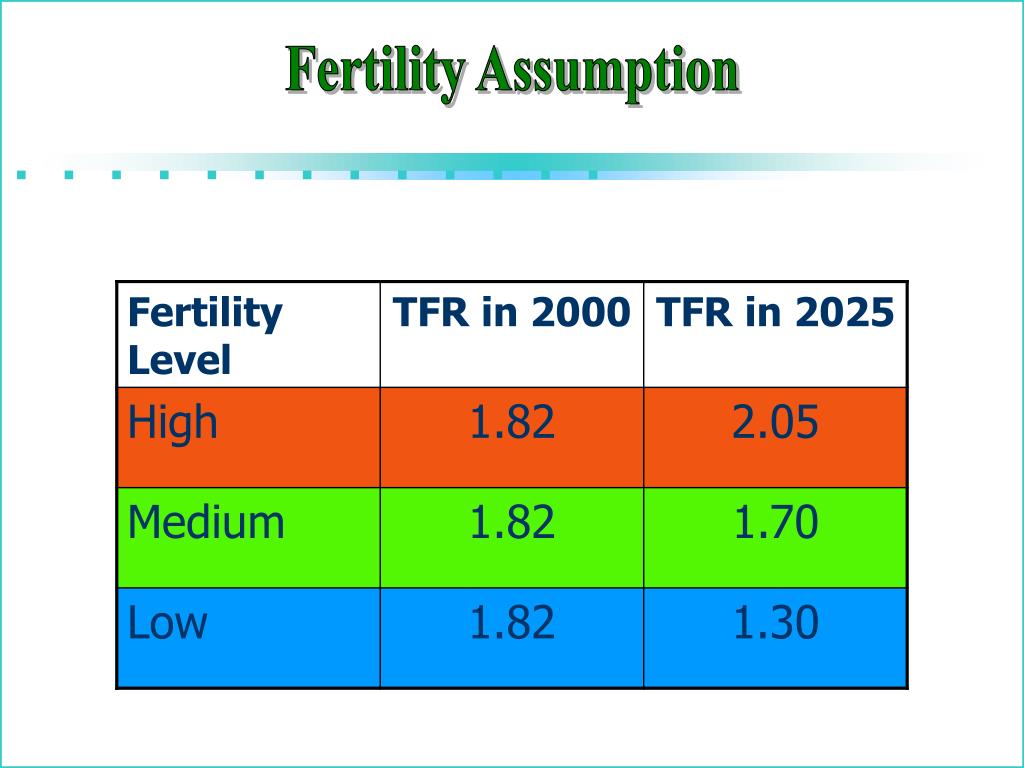 Fertility Assumption

| Fertility Level | TFR in 2000 | TFR in 2025 |
|---|---|---|
| High | 1.82 | 2.05 |
| Medium | 1.82 | 1.70 |
| Low | 1.82 | 1.30 |